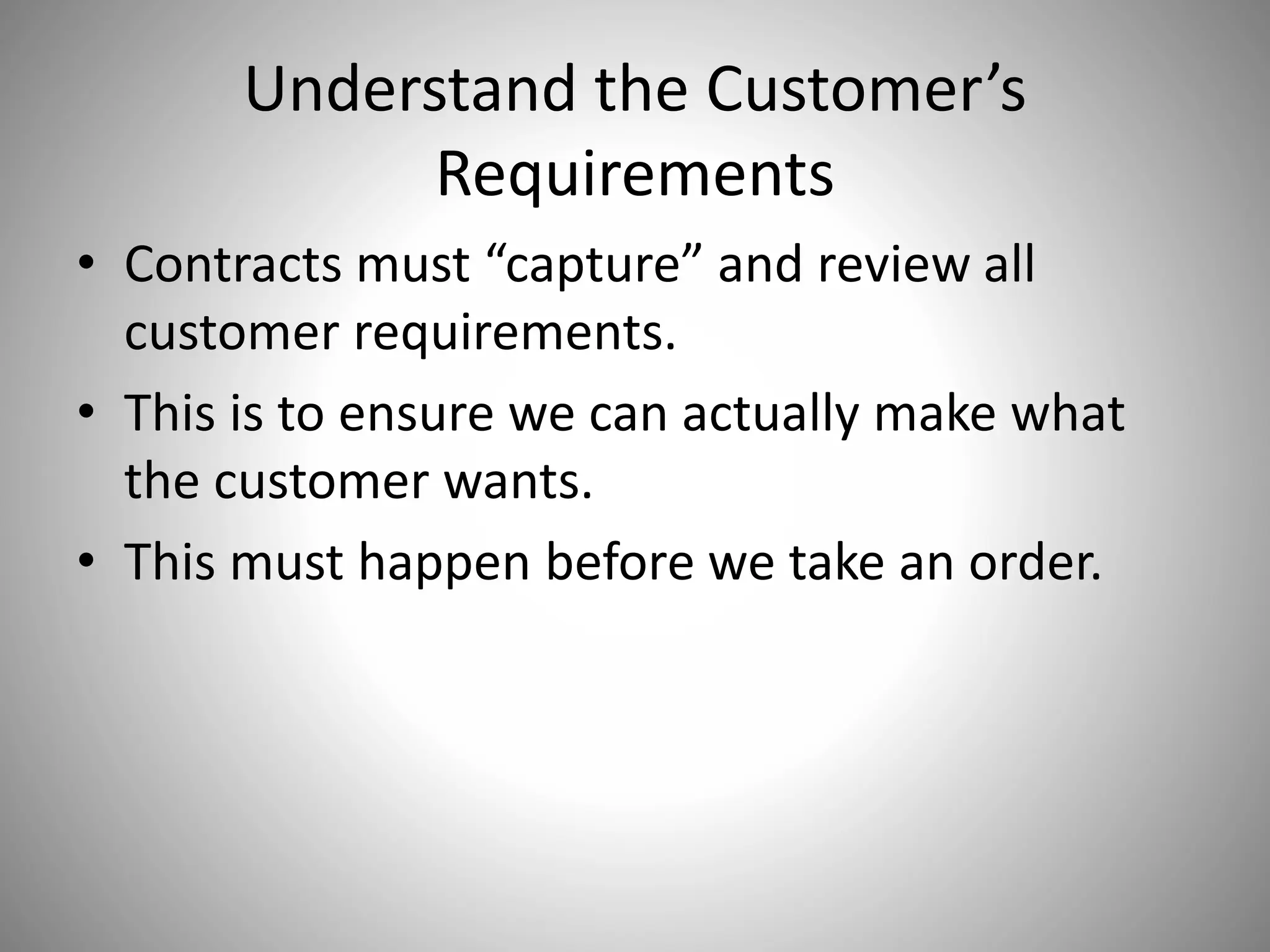 Understand the Customer’s Requirements

• Contracts must “capture” and review all customer requirements.
• This is to ensure we can actually make what the customer wants.
• This must happen before we take an order.